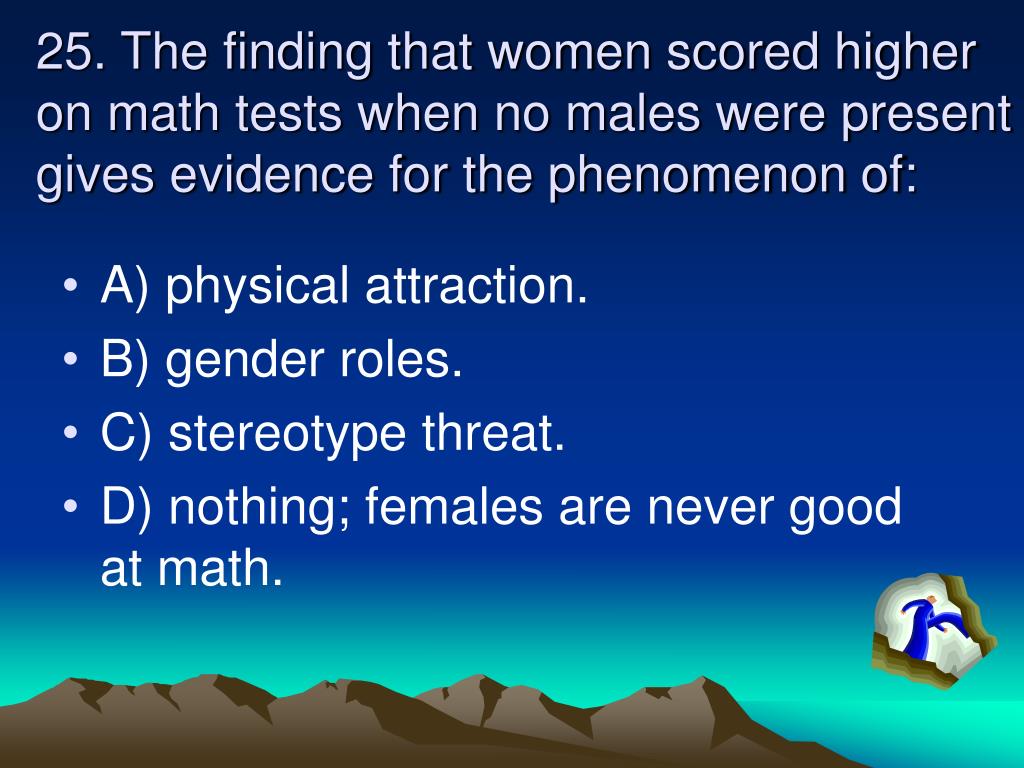 25. The finding that women scored higher on math tests when no males were present gives evidence for the phenomenon of:

• A) physical attraction.
• B) gender roles.
• C) stereotype threat.
• D) nothing; females are never good at math.